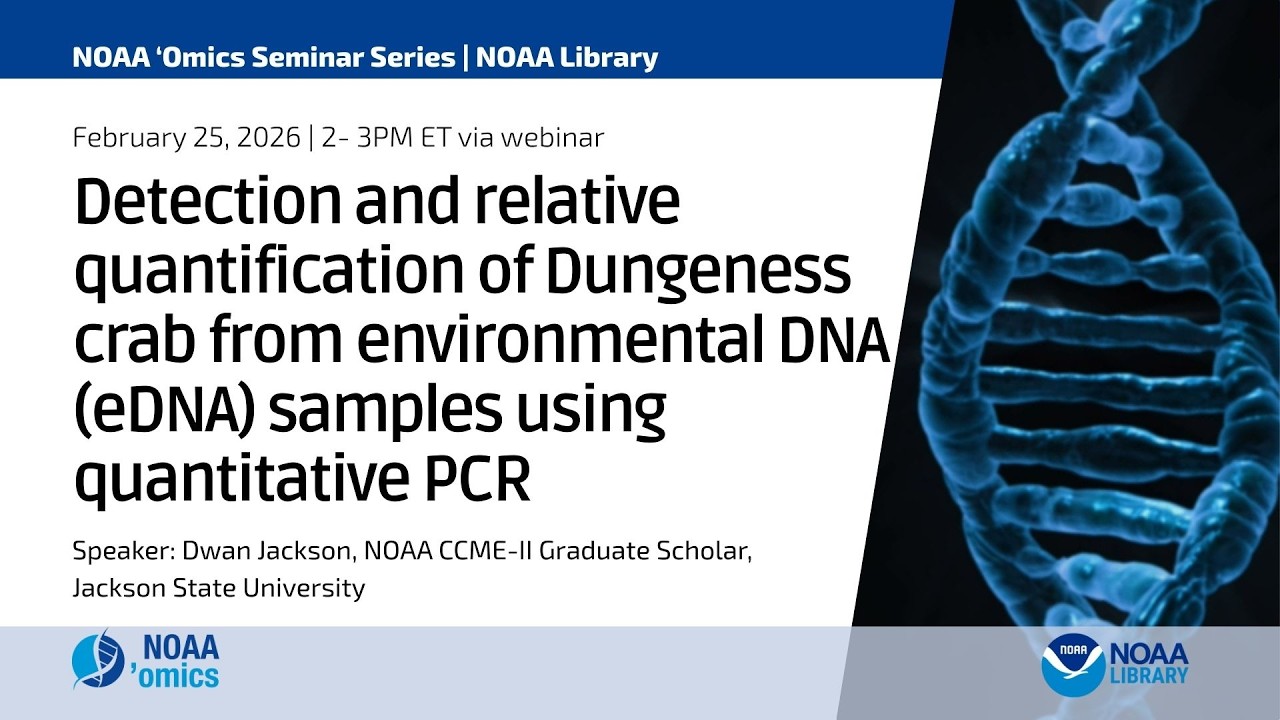 NOAA 'Omics Seminar Series | NOAA Library

February 25, 2026 | 2- 3PM ET via webinar

Detection and relative quantification of Dungeness crab from environmental DNA (eDNA) samples using quantitative PCR

Speaker: Dwan Jackson, NOAA CCME-II Graduate Scholar, Jackson State University

NOAA 'omics

NOAA

NOAA LIBRARY